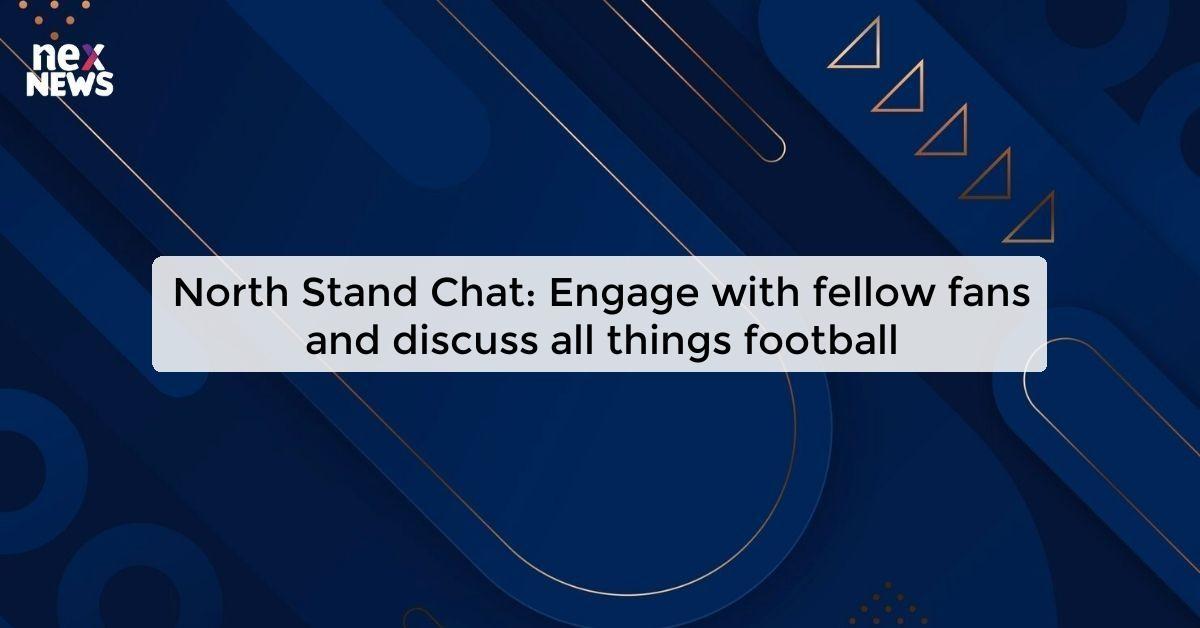 nex
NEWS

North Stand Chat: Engage with fellow fans and discuss all things football